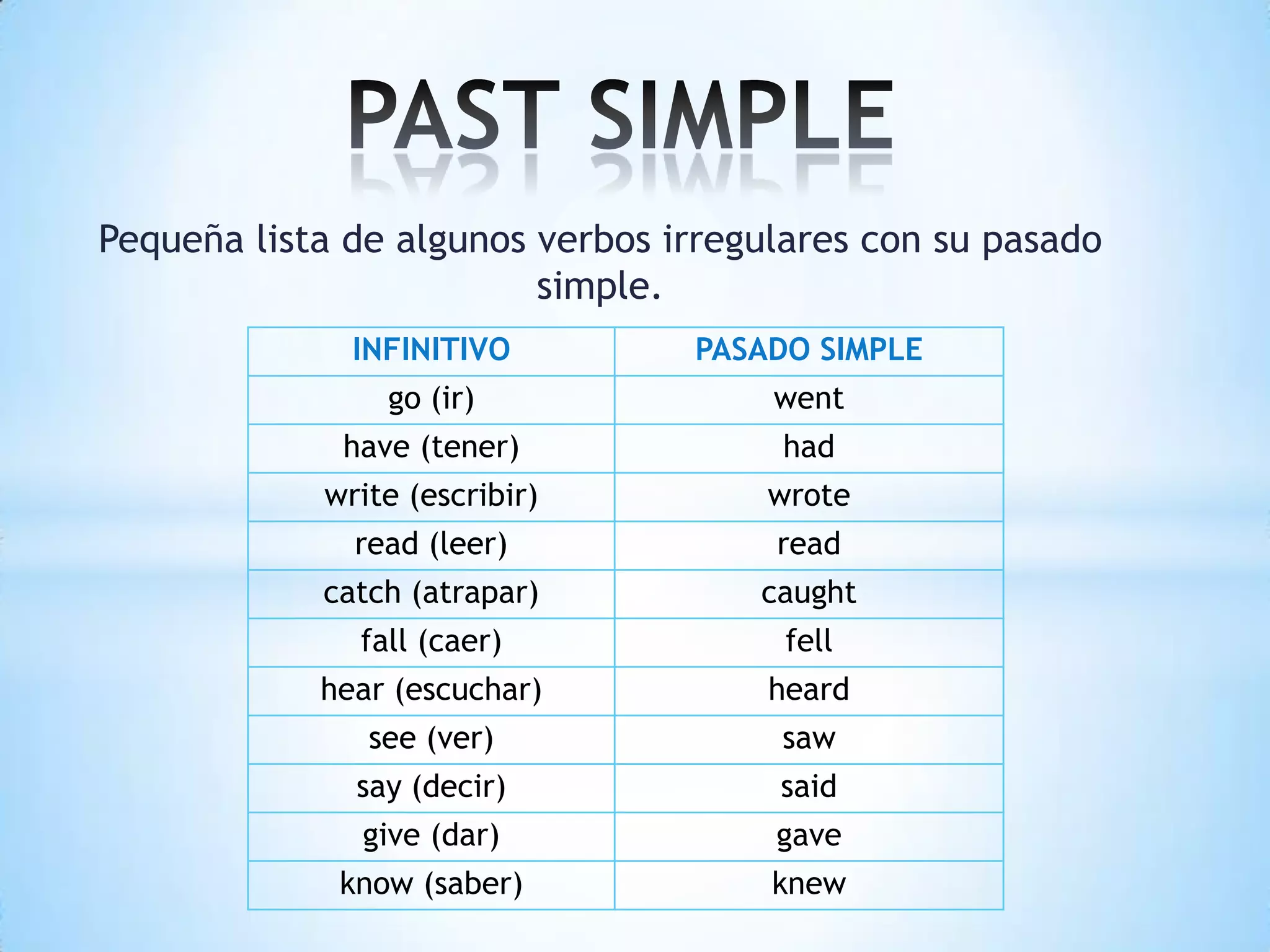 PAST SIMPLE

Pequeña lista de algunos verbos irregulares con su pasado simple.

| INFINITIVO | PASADO SIMPLE |
|---|---|
| go (ir) | went |
| have (tener) | had |
| write (escribir) | wrote |
| read (leer) | read |
| catch (atrapar) | caught |
| fall (caer) | fell |
| hear (escuchar) | heard |
| see (ver) | saw |
| say (decir) | said |
| give (dar) | gave |
| know (saber) | knew |